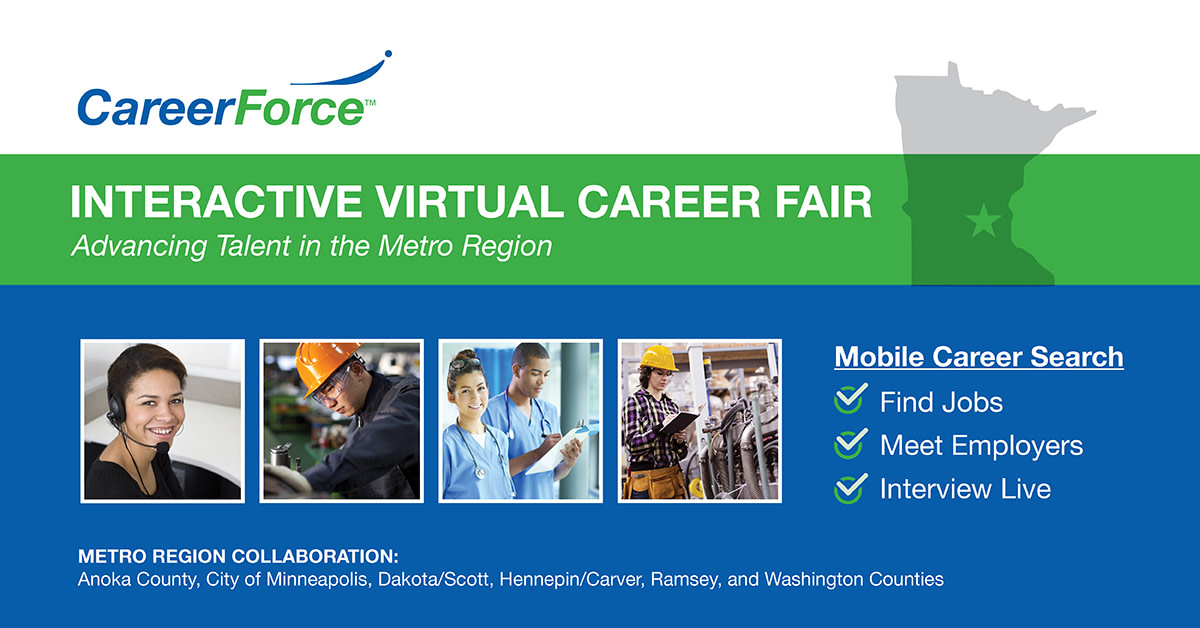 CareerForce™

INTERACTIVE VIRTUAL CAREER FAIR
Advancing Talent in the Metro Region

Mobile Career Search
Find Jobs
Meet Employers
Interview Live

METRO REGION COLLABORATION:
Anoka County, City of Minneapolis, Dakota/Scott, Hennepin/Carver, Ramsey, and Washington Counties